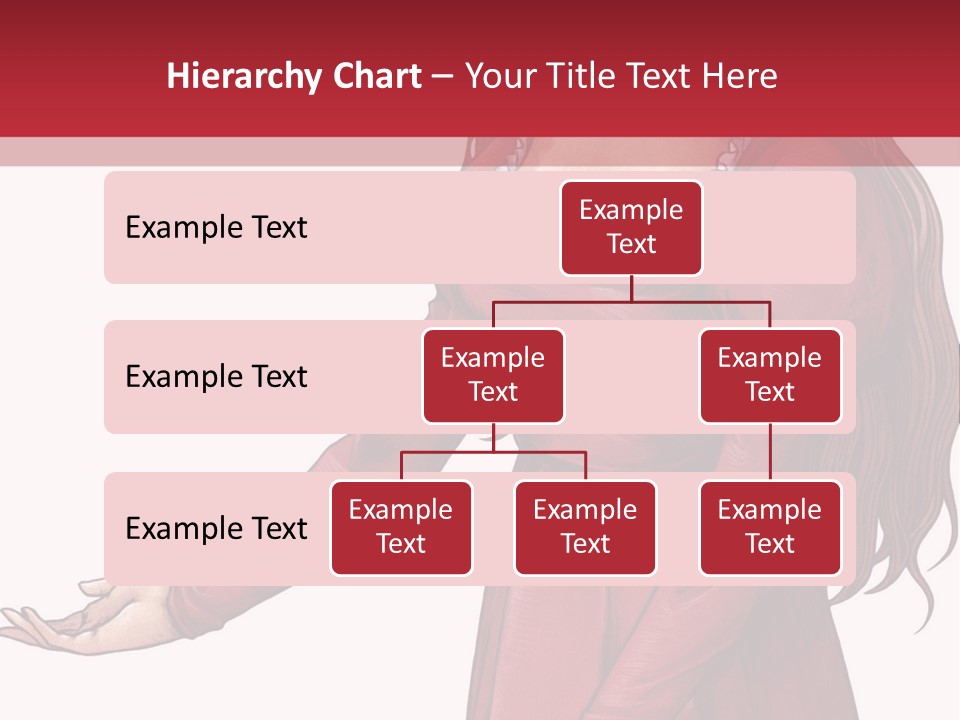 Hierarchy Chart – Your Title Text Here

Example Text

Example Text

Example Text

Example Text

Example Text

Example Text

Example Text

Example Text

Example Text